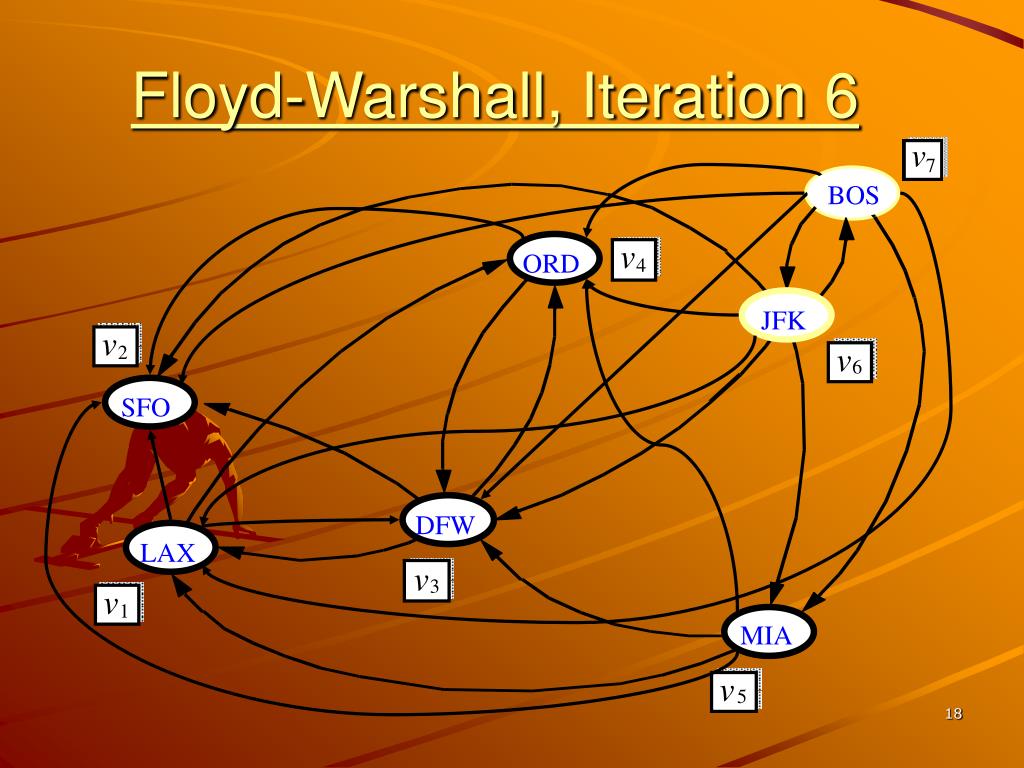 Floyd-Warshall, Iteration 6

$v_7$
BOS
ORD
$v_4$
JFK
$v_2$
$v_6$
SFO
DFW
LAX
$v_3$
$v_1$
MIA
$v_5$

18